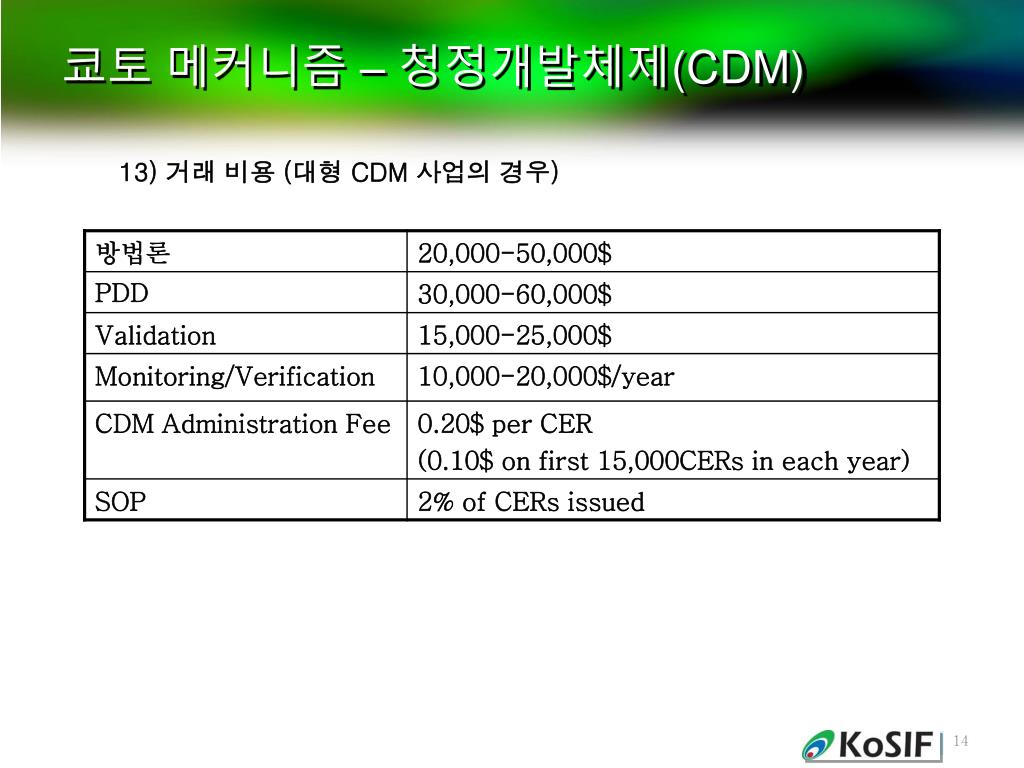 교토 메커니즘 – 청정개발체제(CDM)

13) 거래 비용 (대형 CDM 사업의 경우)

| 방법론 | 20,000-50,000$ |
|---|---|
| PDD | 30,000-60,000$ |
| Validation | 15,000-25,000$ |
| Monitoring/Verification | 10,000-20,000$/year |
| CDM Administration Fee | 0.20$ per CER (0.10$ on first 15,000CERs in each year) |
| SOP | 2% of CERs issued |

KoSIF

14